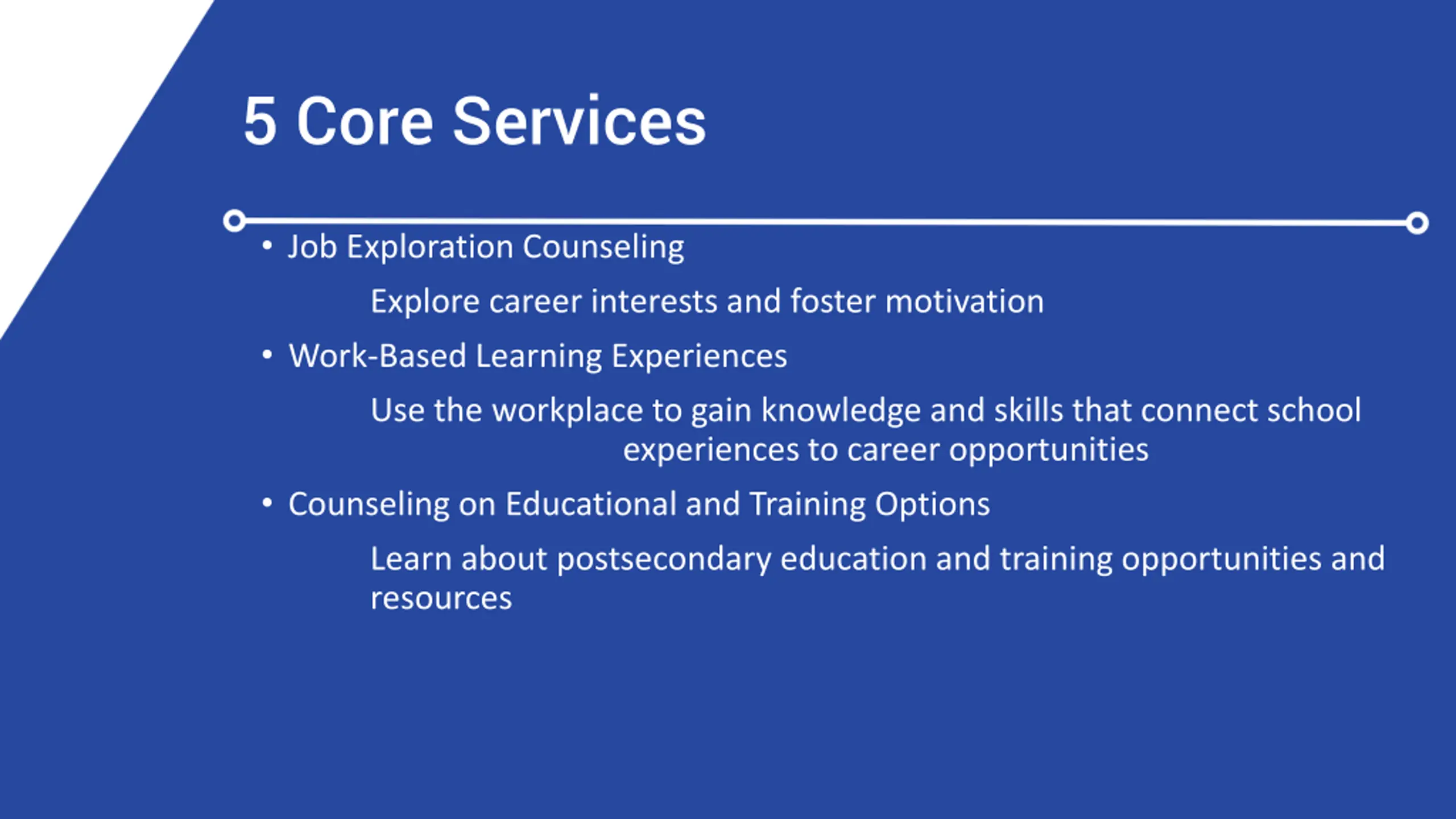 5 Core Services

• Job Exploration Counseling

Explore career interests and foster motivation

• Work-Based Learning Experiences

Use the workplace to gain knowledge and skills that connect school experiences to career opportunities

• Counseling on Educational and Training Options

Learn about postsecondary education and training opportunities and resources